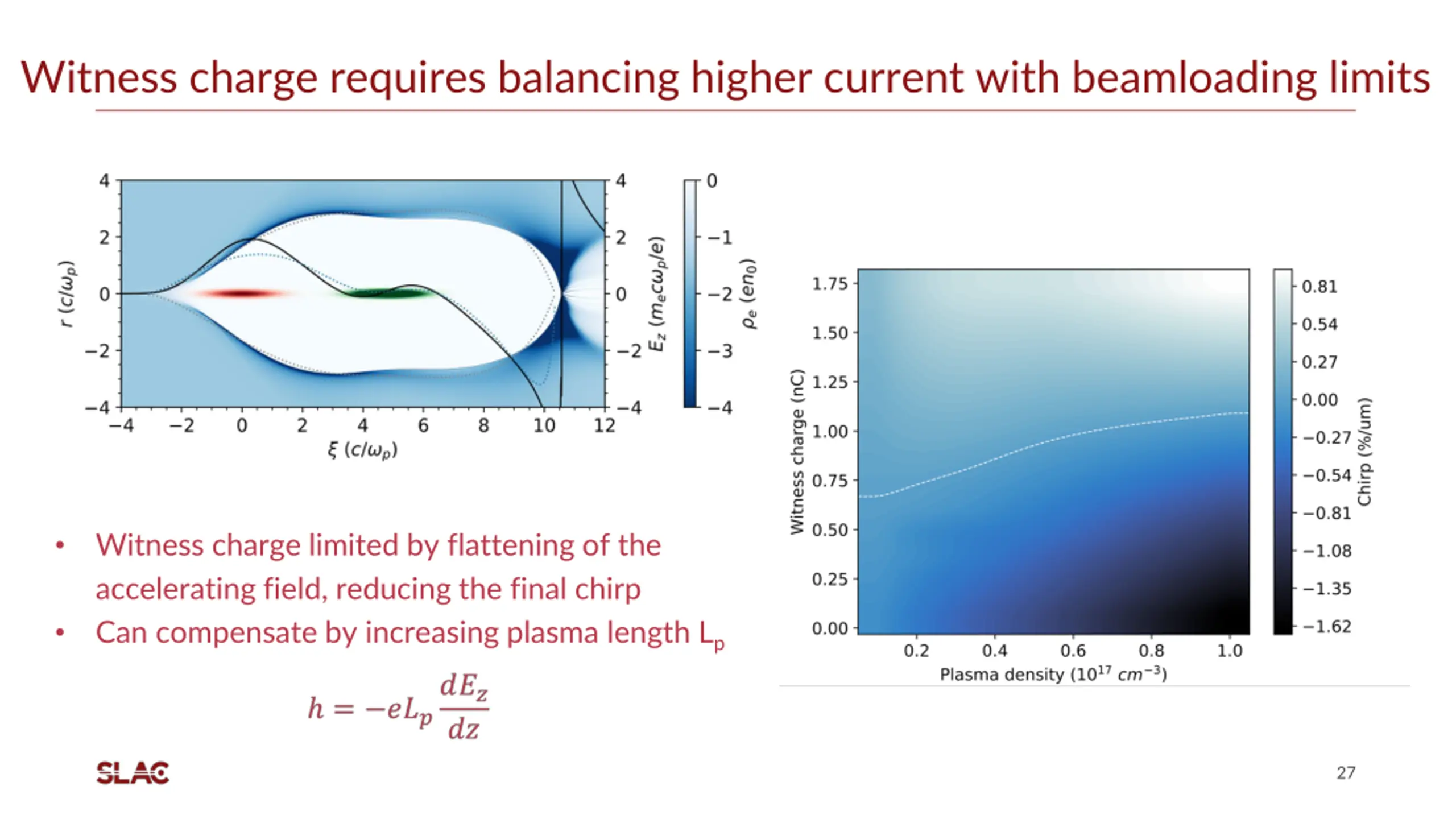 Witness charge requires balancing higher current with beamloading limits

4
2
0
−2
−4
$r\ (c/\omega_p)$
−4
−2
0
2
4
6
8
10
12
$\xi\ (c/\omega_p)$
4
2
0
−2
−4
$E_z\ (m_e c\omega_p/e)$
0
−1
−2
−3
−4
$\rho_e\ (en_0)$

1.75
1.50
1.25
1.00
0.75
0.50
0.25
0.00
Witness charge (nC)
0.2
0.4
0.6
0.8
1.0
Plasma density ($10^{17}\ cm^{-3}$)
0.81
0.54
0.27
0.00
−0.27
−0.54
−0.81
−1.08
−1.35
−1.62
Chirp (%/um)

• Witness charge limited by flattening of the accelerating field, reducing the final chirp
• Can compensate by increasing plasma length $L_p$

$h = -eL_p \frac{dE_z}{dz}$

SLAC

27